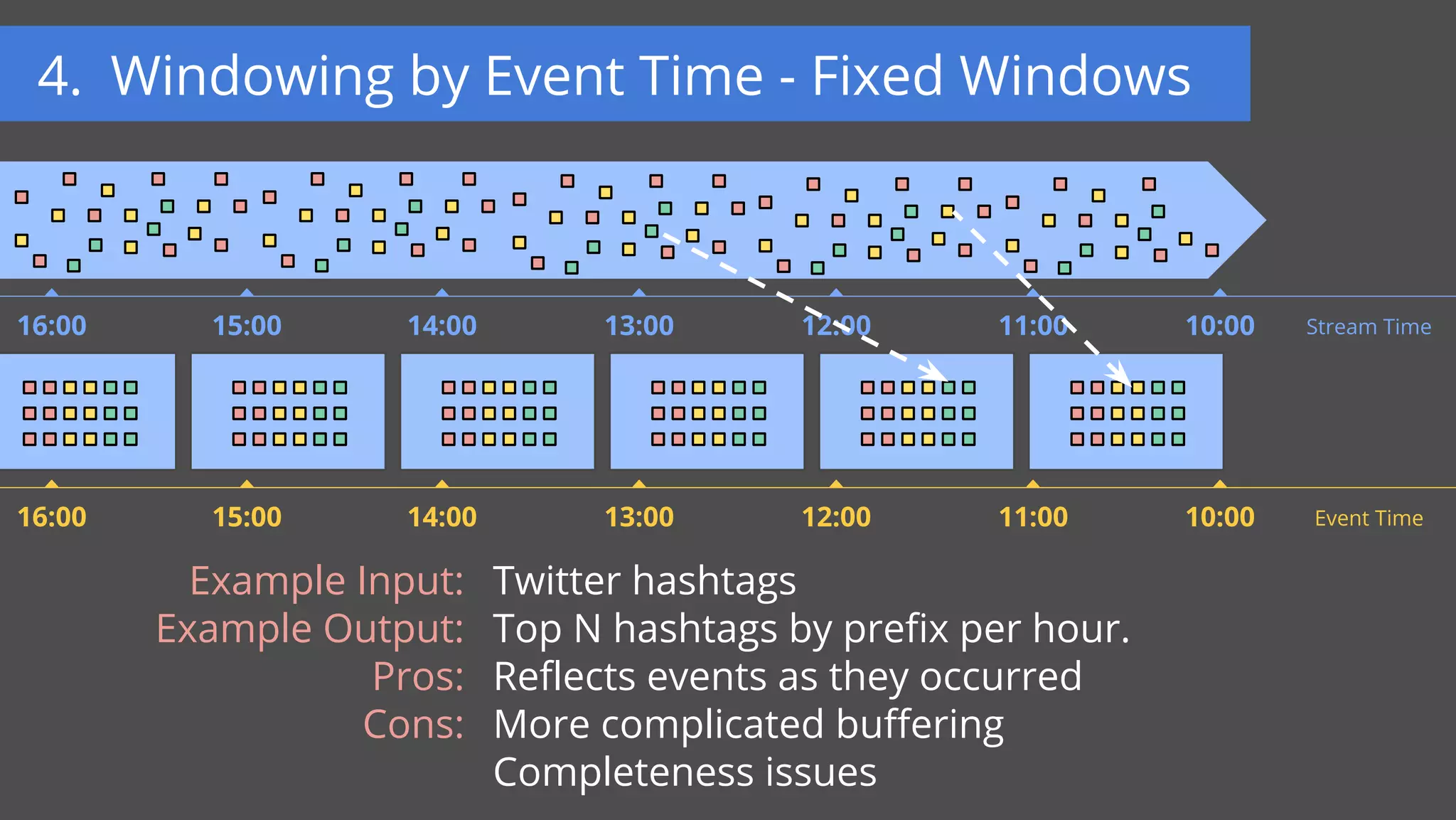 4. Windowing by Event Time - Fixed Windows

16:00 15:00 14:00 13:00 12:00 11:00 10:00 Stream Time

16:00 15:00 14:00 13:00 12:00 11:00 10:00 Event Time

Example Input: Twitter hashtags
Example Output: Top N hashtags by prefix per hour.
Pros: Reflects events as they occurred
Cons: More complicated buffering
Completeness issues